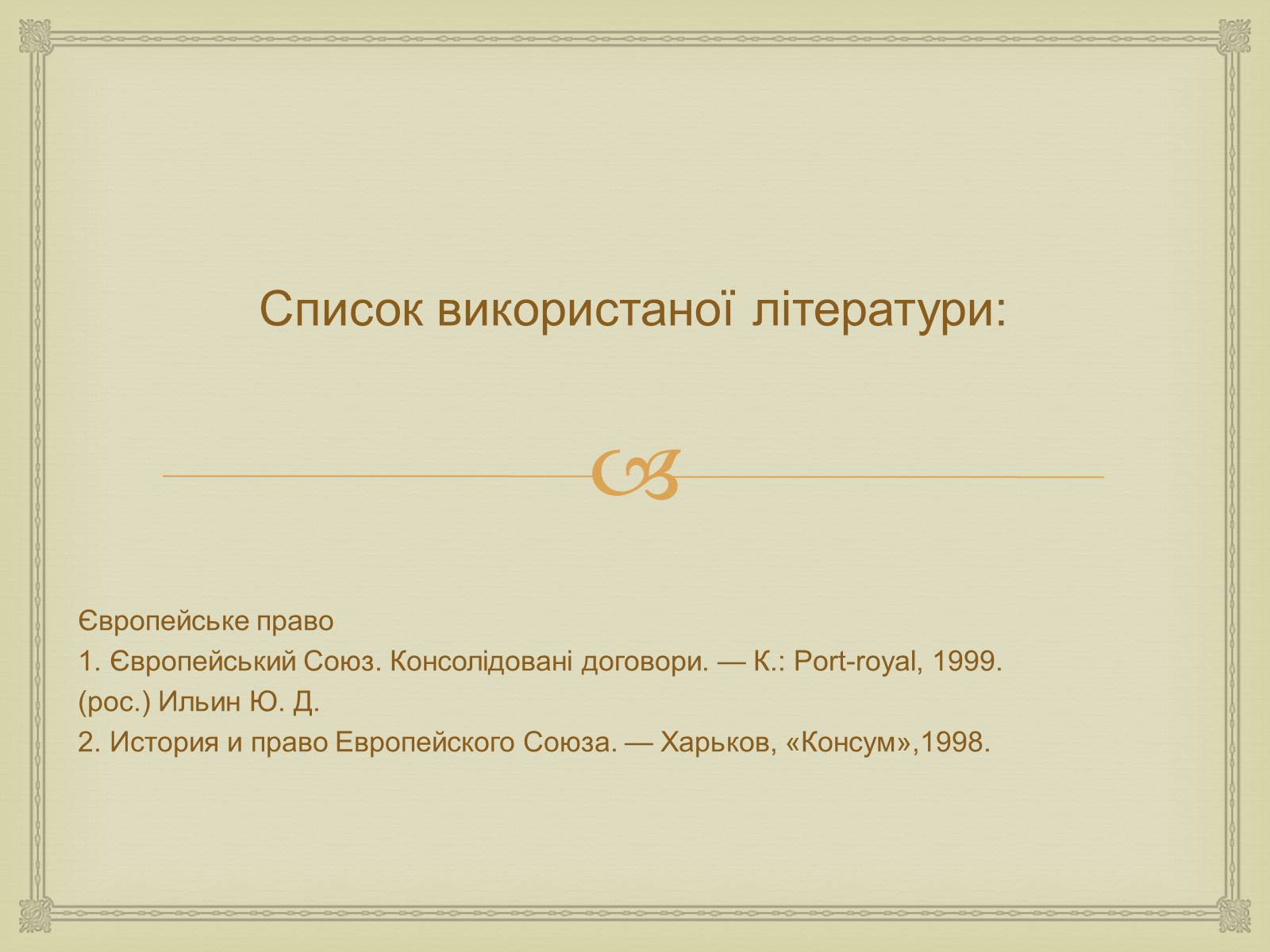 Список використаної літератури:

Європейське право
1. Європейський Союз. Консолідовані договори. — К.: Port-royal, 1999.
(рос.) Ильин Ю. Д.
2. История и право Европейского Союза. — Харьков, «Консум»,1998.